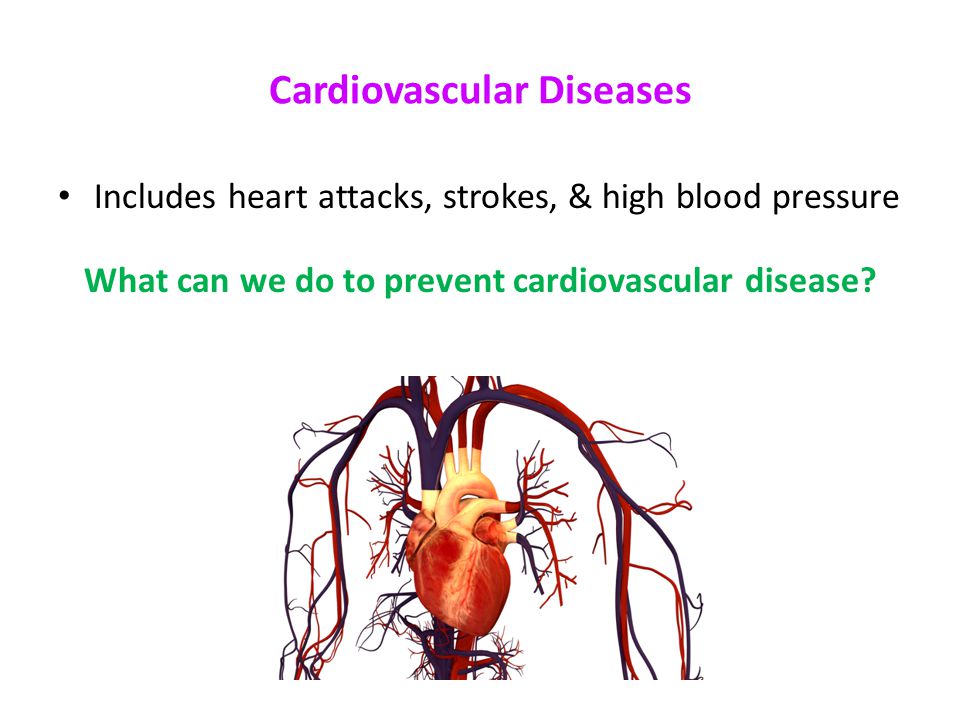 Cardiovascular Diseases

• Includes heart attacks, strokes, & high blood pressure

What can we do to prevent cardiovascular disease?